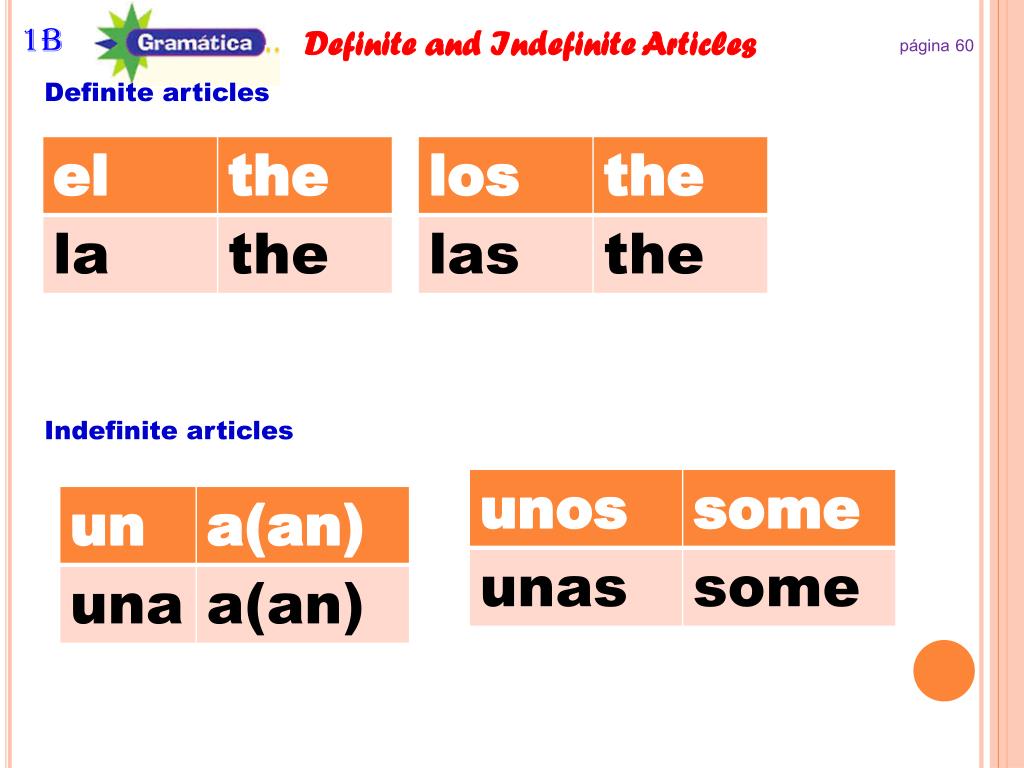 1B Gramática Definite and Indefinite Articles página 60

Definite articles

| el | the |
|---|---|
| la | the |

| los | the |
|---|---|
| las | the |

Indefinite articles

| un | a(an) |
|---|---|
| una | a(an) |

| unos | some |
|---|---|
| unas | some |